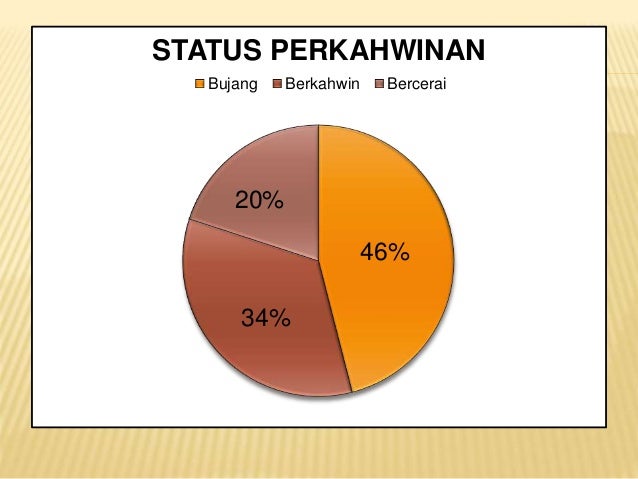 STATUS PERKAHWINAN

Bujang Berkahwin Bercerai

20%

46%

34%